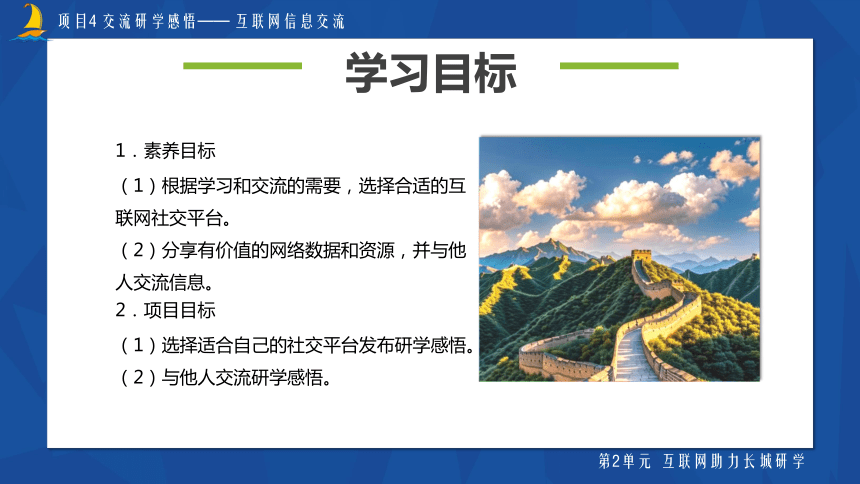 项目4 交流研学感悟—— 互联网信息交流

学习目标

1．素养目标

（1）根据学习和交流的需要，选择合适的互联网社交平台。

（2）分享有价值的网络数据和资源，并与他人交流信息。

2．项目目标

（1）选择适合自己的社交平台发布研学感悟。

（2）与他人交流研学感悟。

第2单元 互联网助力长城研学